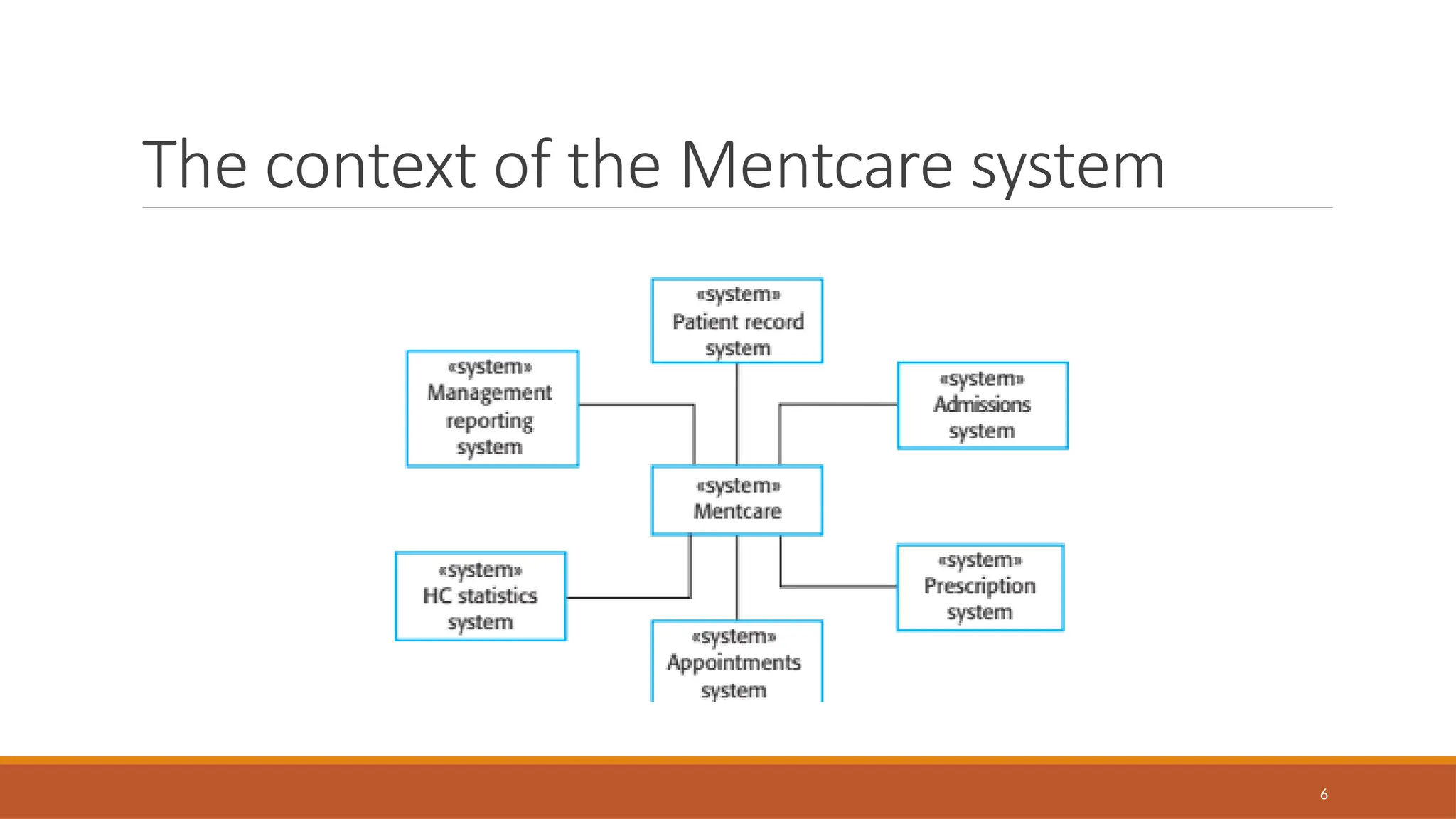 The context of the Mentcare system

«system»
Patient record system

«system»
Management reporting system

«system»
Admissions system

«system»
Mentcare

«system»
HC statistics system

«system»
Prescription system

«system»
Appointments system

6